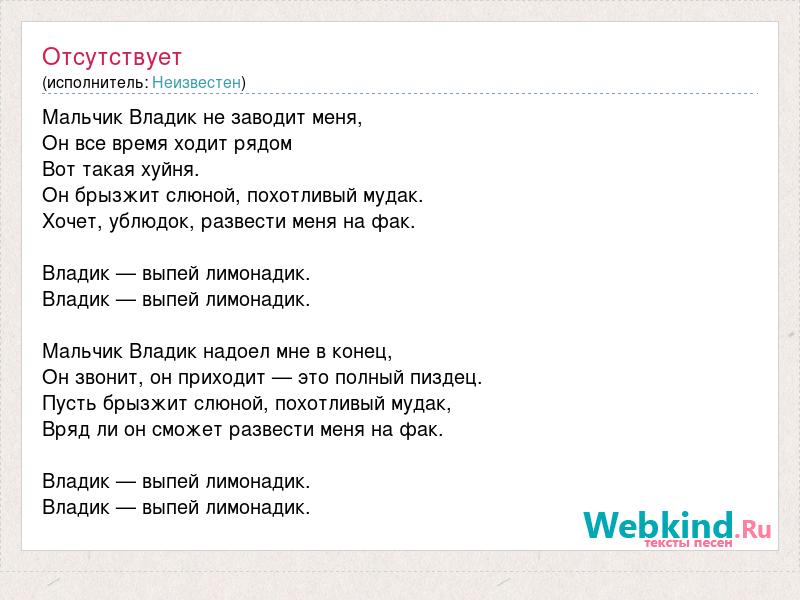 Отсутствует
(исполнитель: Неизвестен)

Мальчик Владик не заводит меня,
Он все время ходит рядом
Вот такая хуйня.
Он брызжит слюной, похотливый мудак.
Хочет, ублюдок, развести меня на фак.

Владик — выпей лимонадик.
Владик — выпей лимонадик.

Мальчик Владик надоел мне в конец,
Он звонит, он приходит — это полный пиздец.
Пусть брызжит слюной, похотливый мудак,
Вряд ли он сможет развести меня на фак.

Владик — выпей лимонадик.
Владик — выпей лимонадик.

Webkind.Ru
тексты песен